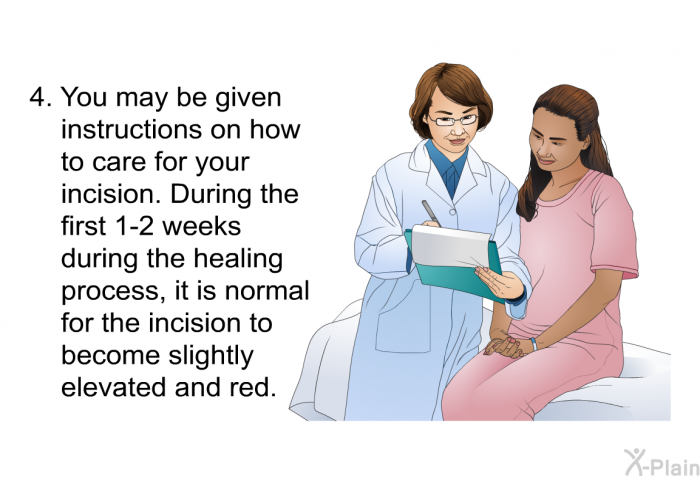 4. You may be given instructions on how to care for your incision. During the first 1-2 weeks during the healing process, it is normal for the incision to become slightly elevated and red.

X-Plain